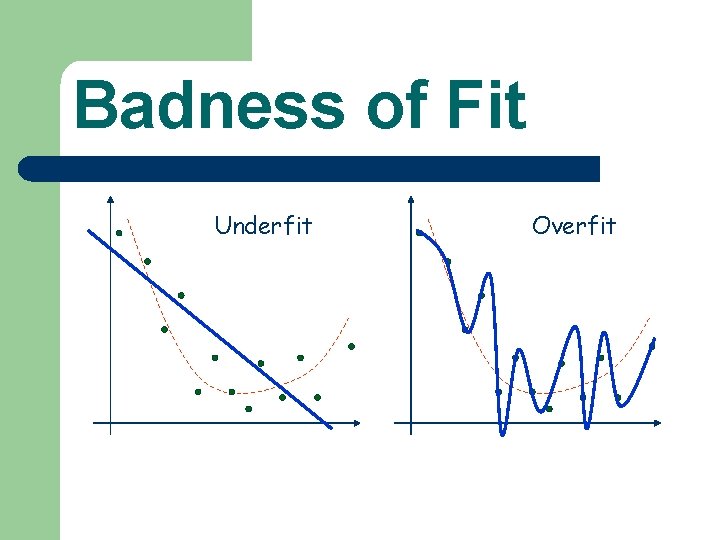 Badness of Fit

Underfit

Overfit